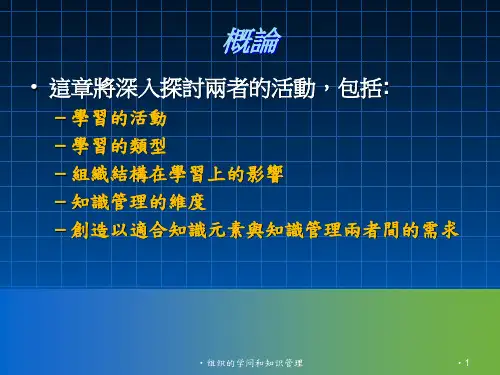 概論

• 這章將深入探討兩者的活動，包括:
– 學習的活動
– 學習的類型
– 組織結構在學習上的影響
– 知識管理的維度
– 創造以適合知識元素與知識管理兩者間的需求

• 组织的学问和知识管理

• 1